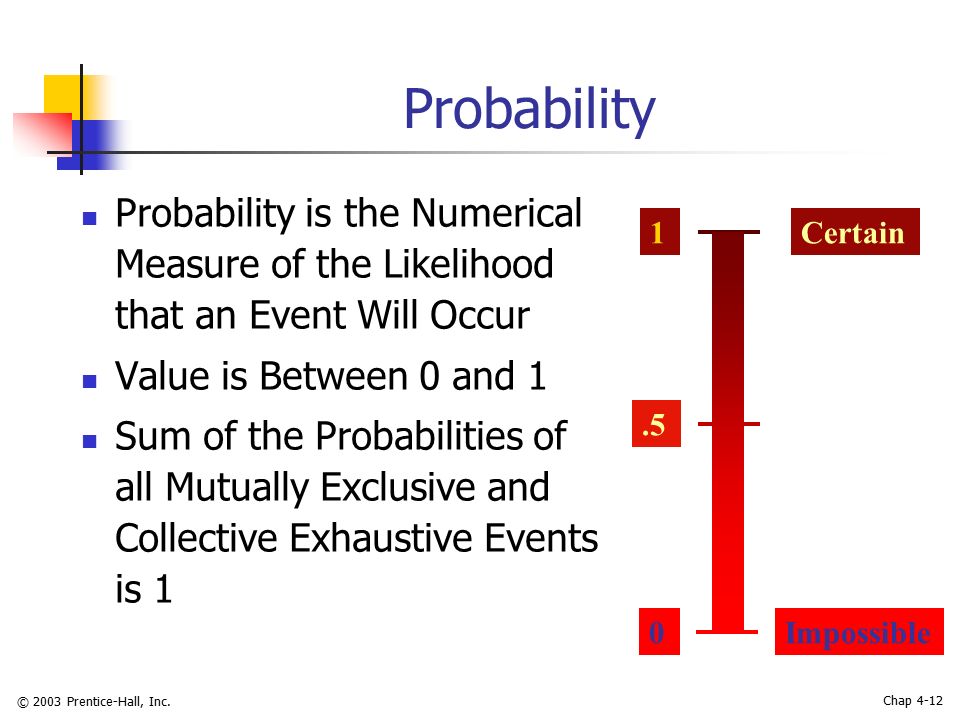 Probability

- Probability is the Numerical Measure of the Likelihood that an Event Will Occur
- Value is Between 0 and 1
- Sum of the Probabilities of all Mutually Exclusive and Collective Exhaustive Events is 1

1
Certain
.5
0
Impossible

© 2003 Prentice-Hall, Inc.
Chap 4-12